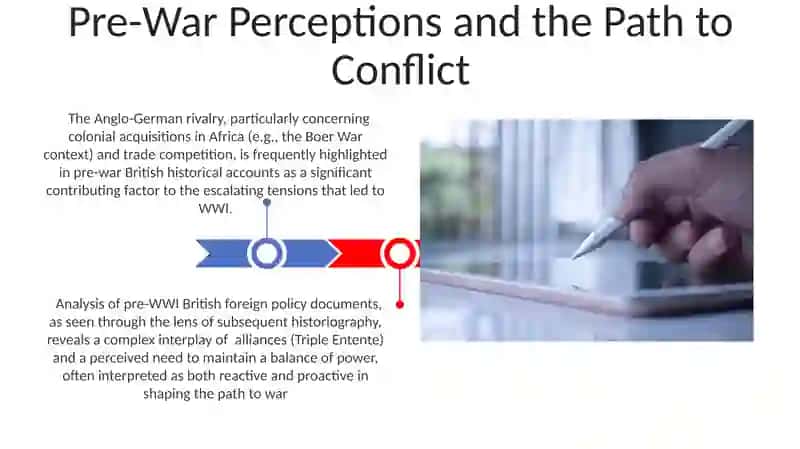 Pre-War Perceptions and the Path to Conflict

The Anglo-German rivalry, particularly concerning colonial acquisitions in Africa (e.g., the Boer War context) and trade competition, is frequently highlighted in pre-war British historical accounts as a significant contributing factor to the escalating tensions that led to WWI.

Analysis of pre-WWI British foreign policy documents, as seen through the lens of subsequent historiography, reveals a complex interplay of alliances (Triple Entente) and a perceived need to maintain a balance of power, often interpreted as both reactive and proactive in shaping the path to war